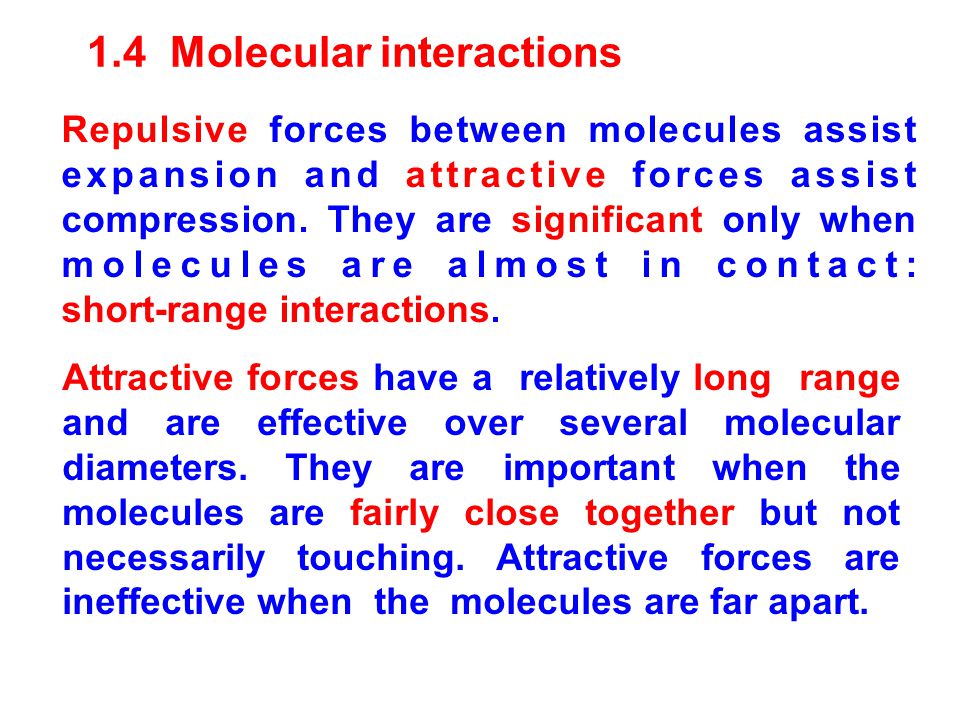 1.4 Molecular interactions

Repulsive forces between molecules assist expansion and attractive forces assist compression. They are significant only when molecules are almost in contact: short-range interactions.

Attractive forces have a relatively long range and are effective over several molecular diameters. They are important when the molecules are fairly close together but not necessarily touching. Attractive forces are ineffective when the molecules are far apart.